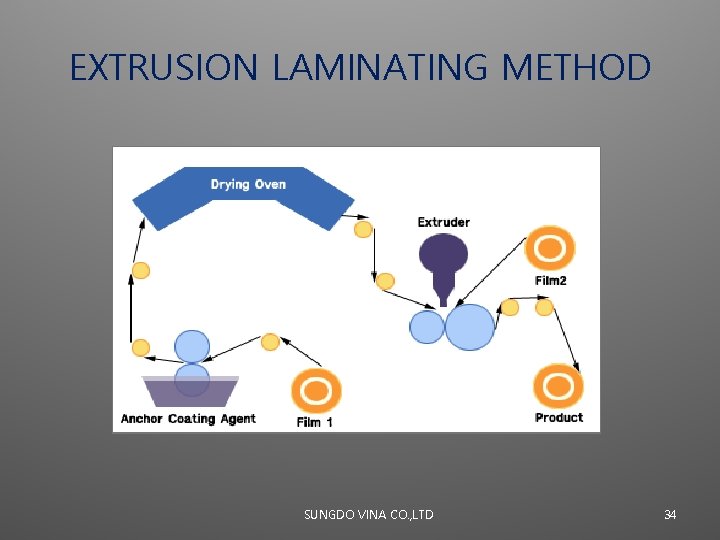 EXTRUSION LAMINATING METHOD

Drying Oven

Extruder

Film2

Anchor Coating Agent

Film 1

Product

SUNGDO VINA CO.,LTD

34